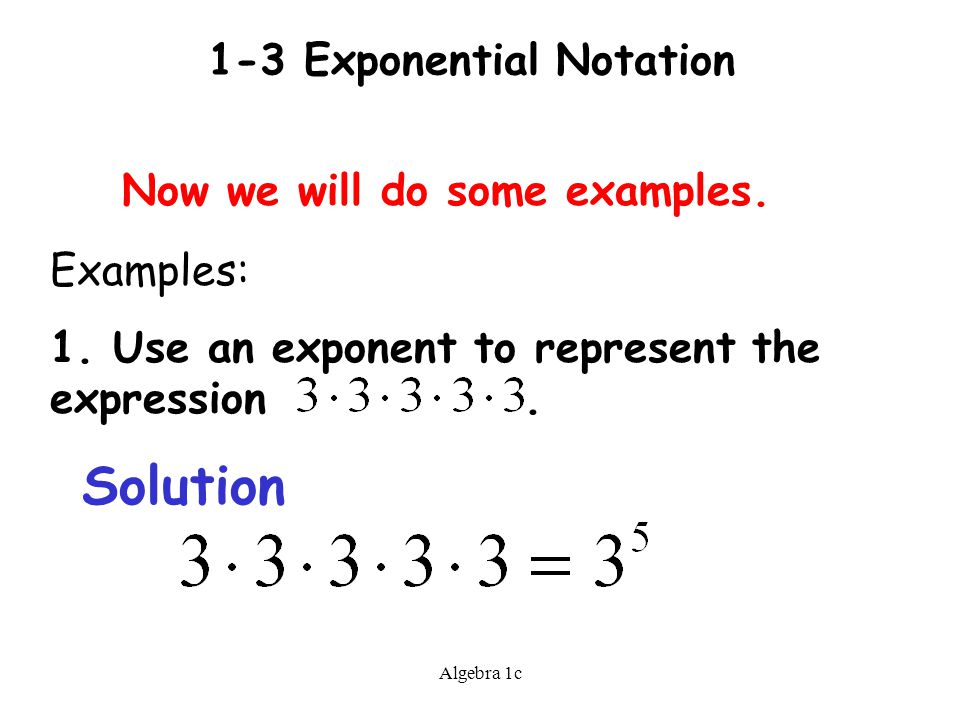 1-3 Exponential Notation

Now we will do some examples.

Examples:

1. Use an exponent to represent the expression $3 \cdot 3 \cdot 3 \cdot 3 \cdot 3$.

Solution

$3 \cdot 3 \cdot 3 \cdot 3 \cdot 3 = 3^5$

Algebra 1c